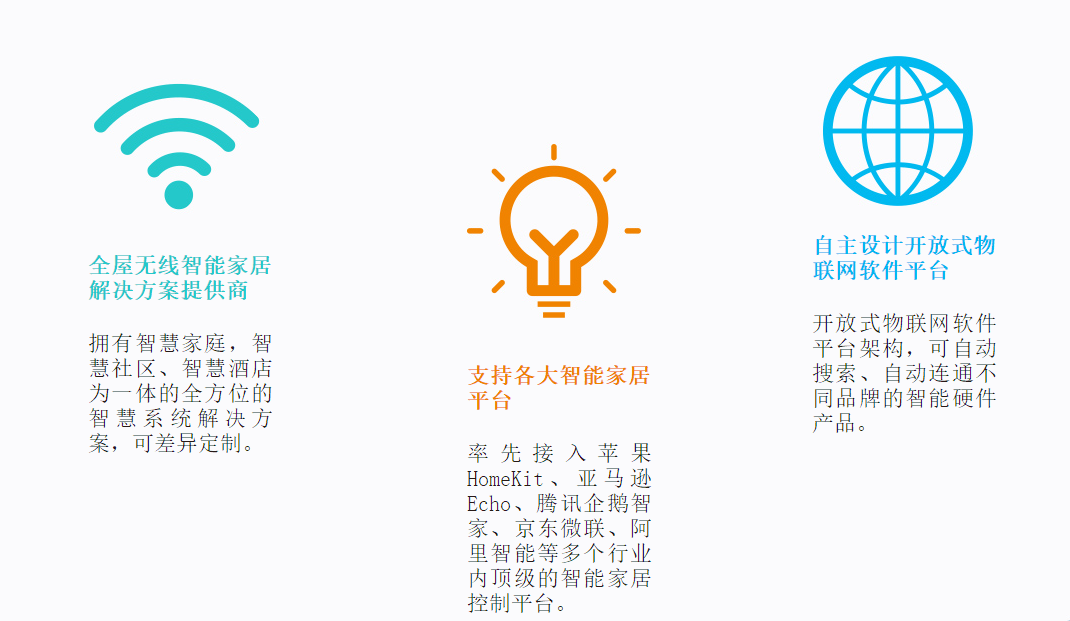 全屋无线智能家居解决方案提供商

拥有智慧家庭，智慧社区、智慧酒店为一体的全方位的智慧系统解决方案，可差异定制。

支持各大智能家居平台

率先接入苹果HomeKit、亚马逊Echo、腾讯企鹅智家、京东微联、阿里智能等多个行业内顶级的智能家居控制平台。

自主设计开放式物联网软件平台

开放式物联网软件平台架构，可自动搜索、自动连通不同品牌的智能硬件产品。